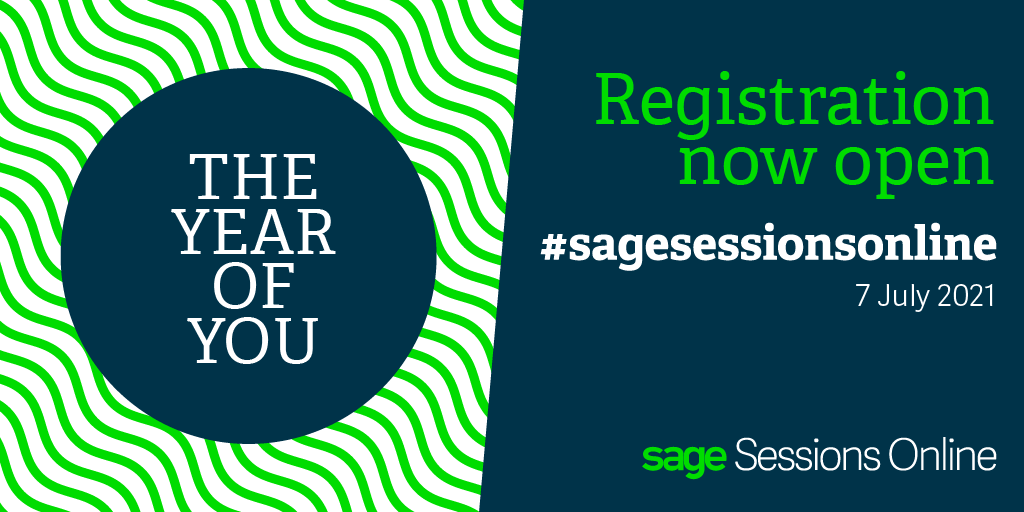 THE YEAR OF YOU

Registration now open

#sagesessionsonline

7 July 2021

sage Sessions Online